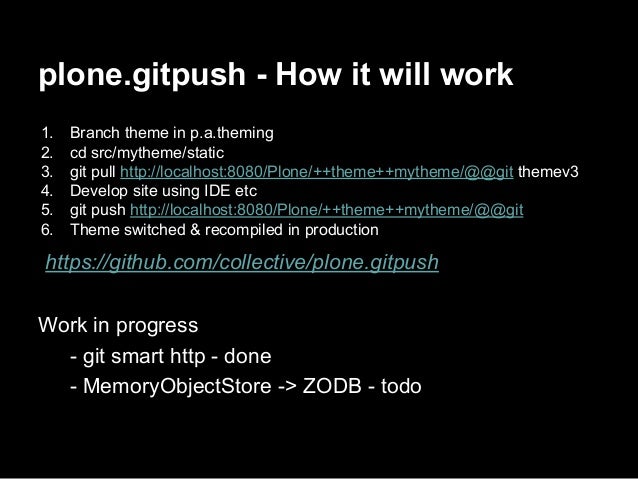 plone.gitpush - How it will work

1. Branch theme in p.a.theming
2. cd src/mytheme/static
3. git pull http://localhost:8080/Plone/++theme++mytheme/@@git themev3
4. Develop site using IDE etc
5. git push http://localhost:8080/Plone/++theme++mytheme/@@git
6. Theme switched & recompiled in production

https://github.com/collective/plone.gitpush

Work in progress
- git smart http - done
- MemoryObjectStore -> ZODB - todo